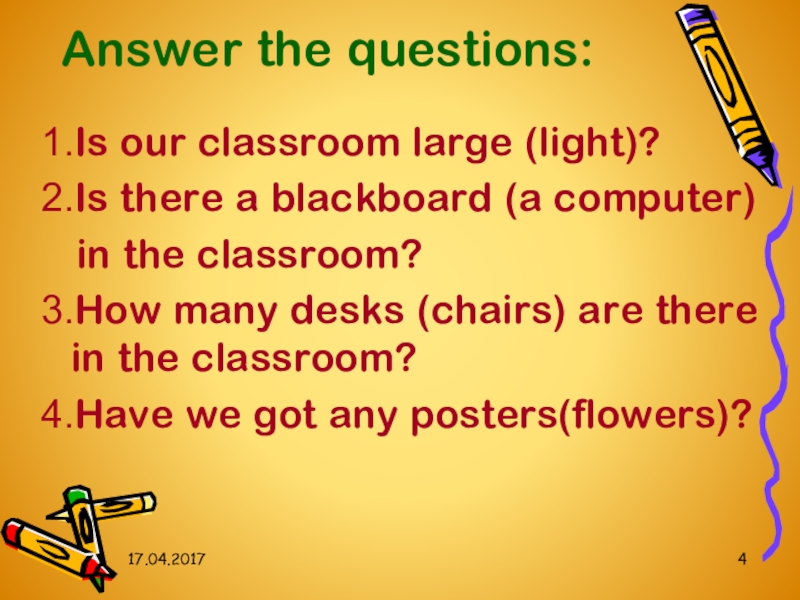 Answer the questions:

1.Is our classroom large (light)?

2.Is there a blackboard (a computer) in the classroom?

3.How many desks (chairs) are there in the classroom?

4.Have we got any posters(flowers)?

17.04.2017

4